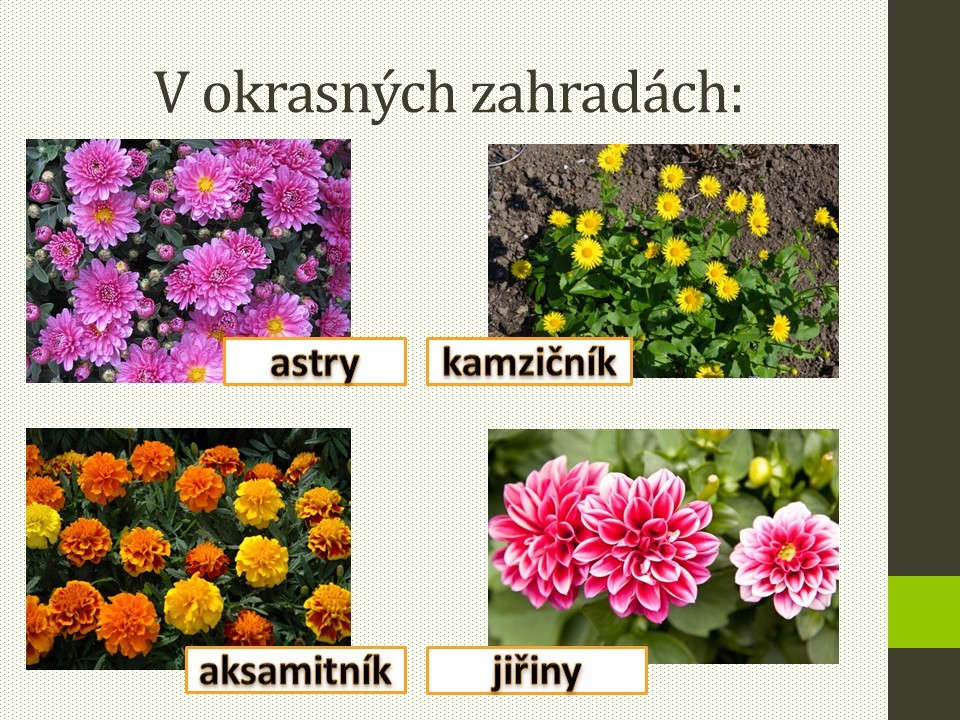 V okrasných zahradách:

astry

kamzičník

aksamitník

jiřiny